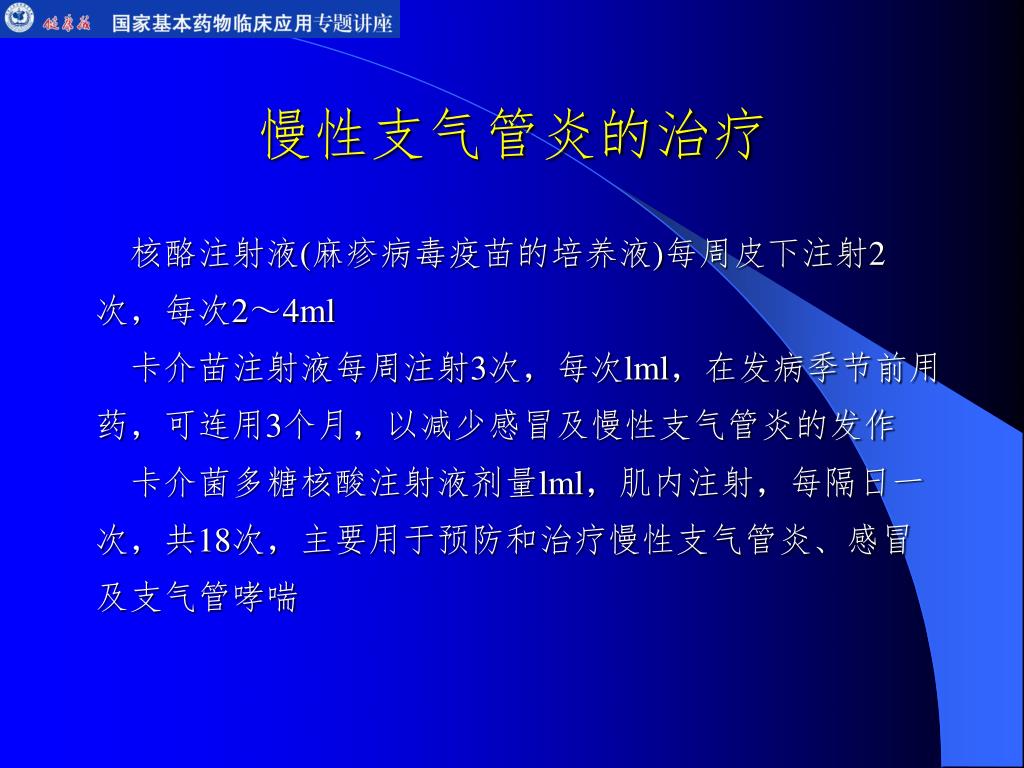 健康报 国家基本药物临床应用专题讲座

慢性支气管炎的治疗

核酪注射液(麻疹病毒疫苗的培养液)每周皮下注射2次，每次2～4ml

卡介苗注射液每周注射3次，每次lml，在发病季节前用药，可连用3个月，以减少感冒及慢性支气管炎的发作

卡介菌多糖核酸注射液剂量lml，肌内注射，每隔日一次，共18次，主要用于预防和治疗慢性支气管炎、感冒及支气管哮喘